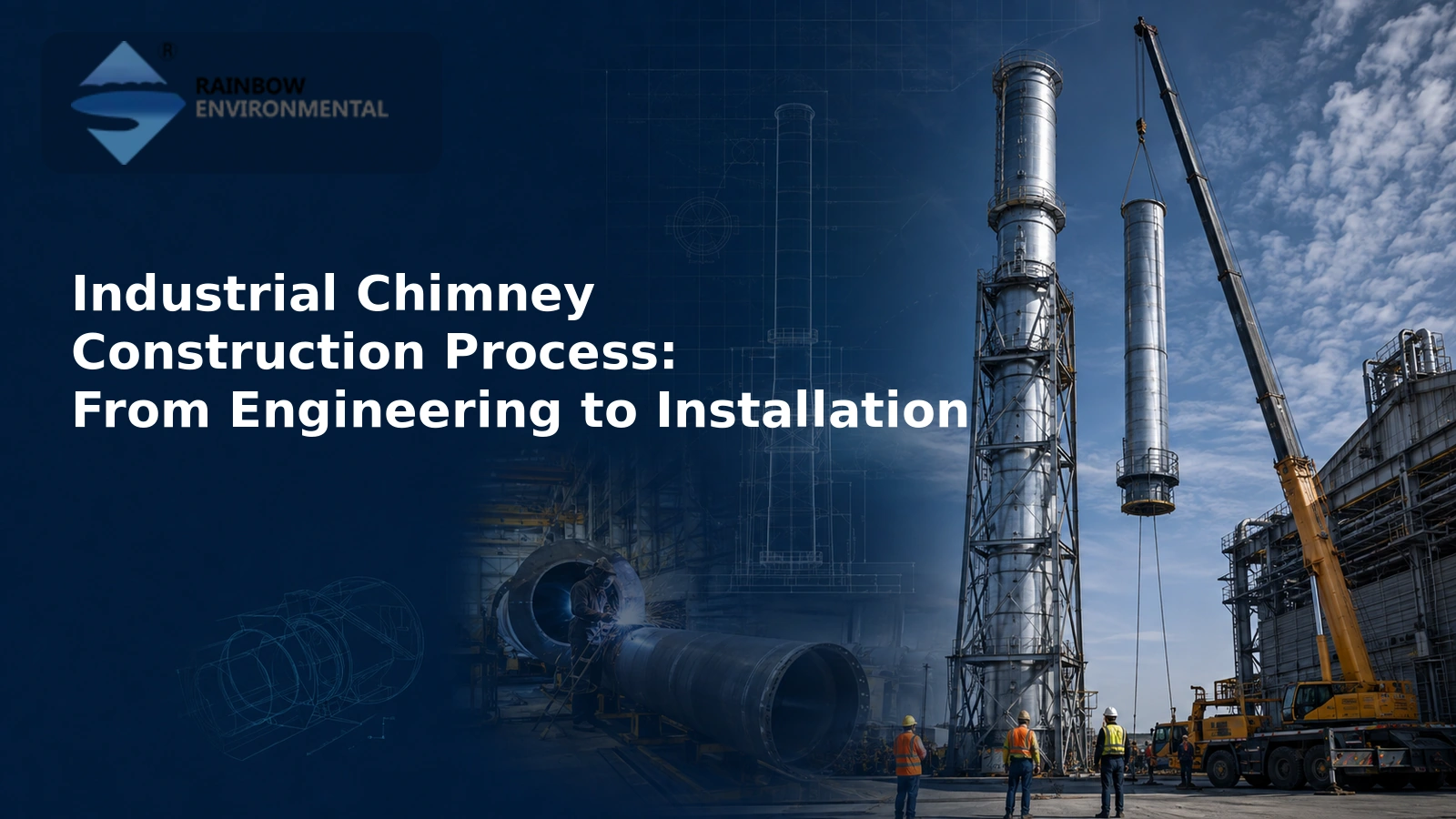 R
RAINBOW
ENVIRONMENTAL

Industrial Chimney Construction Process: From Engineering to Installation